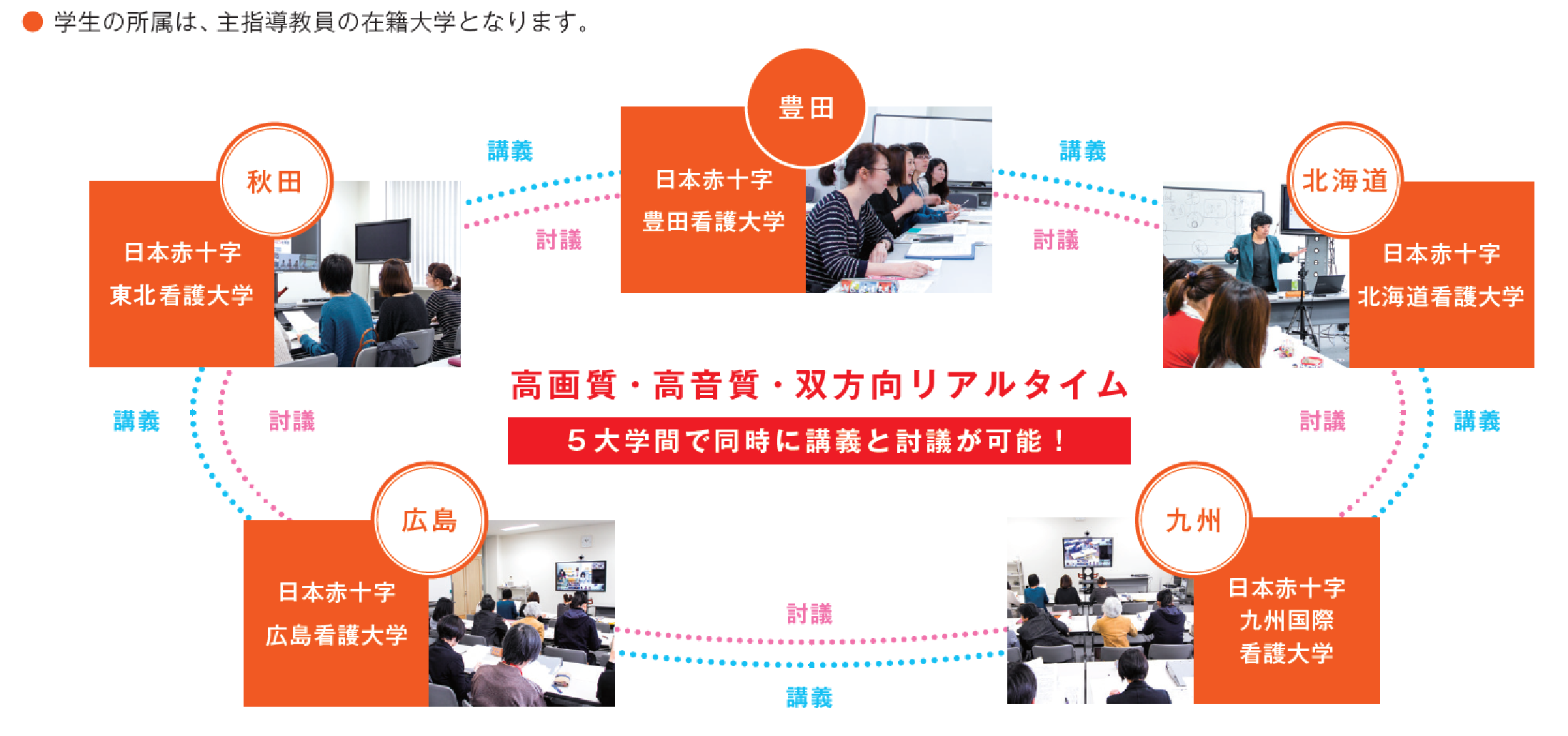 ● 学生の所属は、主指導教員の在籍大学となります。

豊田
日本赤十字
豊田看護大学

講義
討議

講義
討議

秋田
日本赤十字
東北看護大学

北海道
日本赤十字
北海道看護大学

高画質・高音質・双方向リアルタイム
5大学間で同時に講義と討議が可能！

講義
討議

討議
講義

広島
日本赤十字
広島看護大学

九州
日本赤十字
九州国際
看護大学

討議
講義